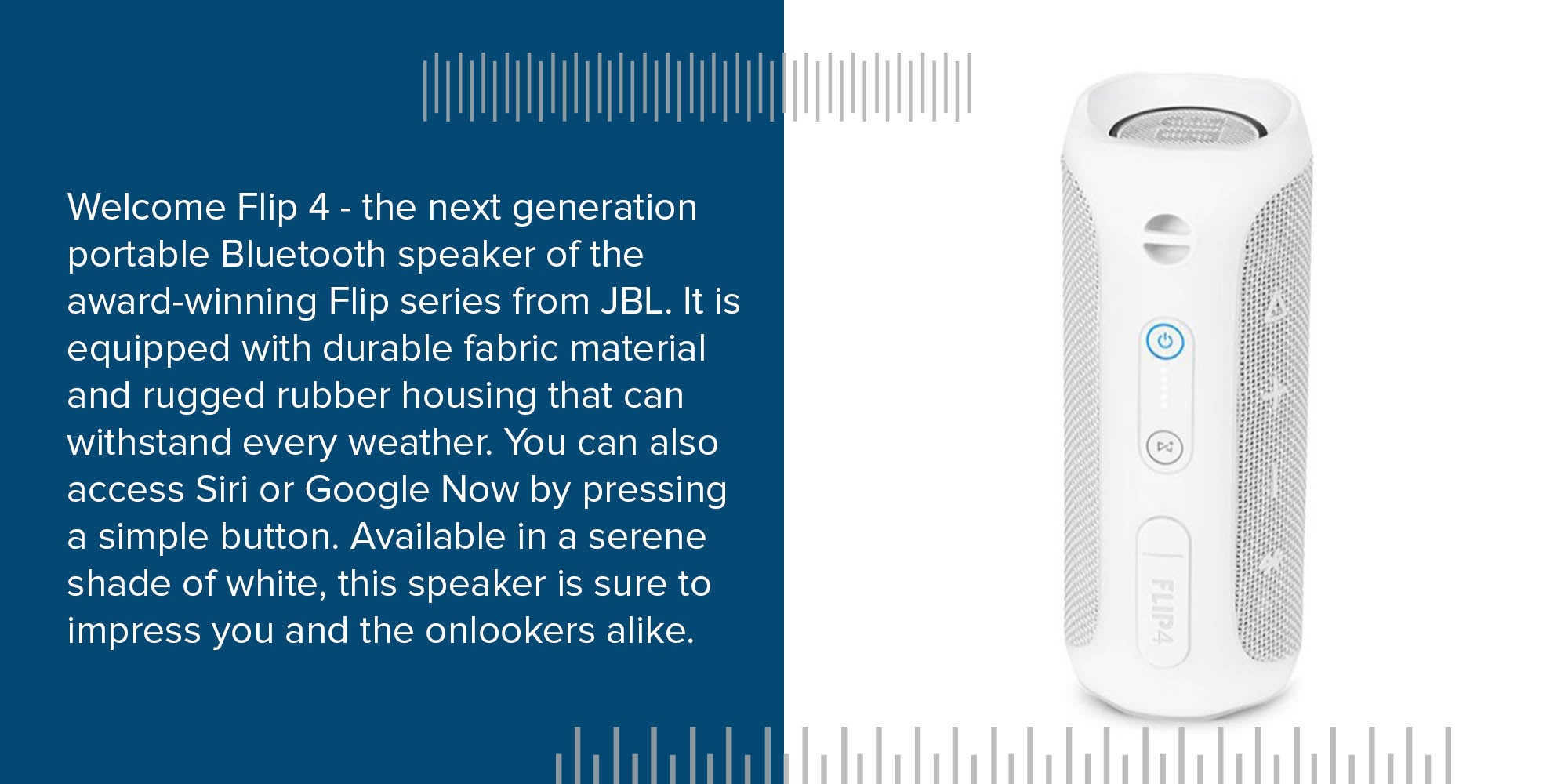 Welcome Flip 4 - the next generation portable Bluetooth speaker of the award-winning Flip series from JBL. It is equipped with durable fabric material and rugged rubber housing that can withstand every weather. You can also access Siri or Google Now by pressing a simple button. Available in a serene shade of white, this speaker is sure to impress you and the onlookers alike.

FLIP4